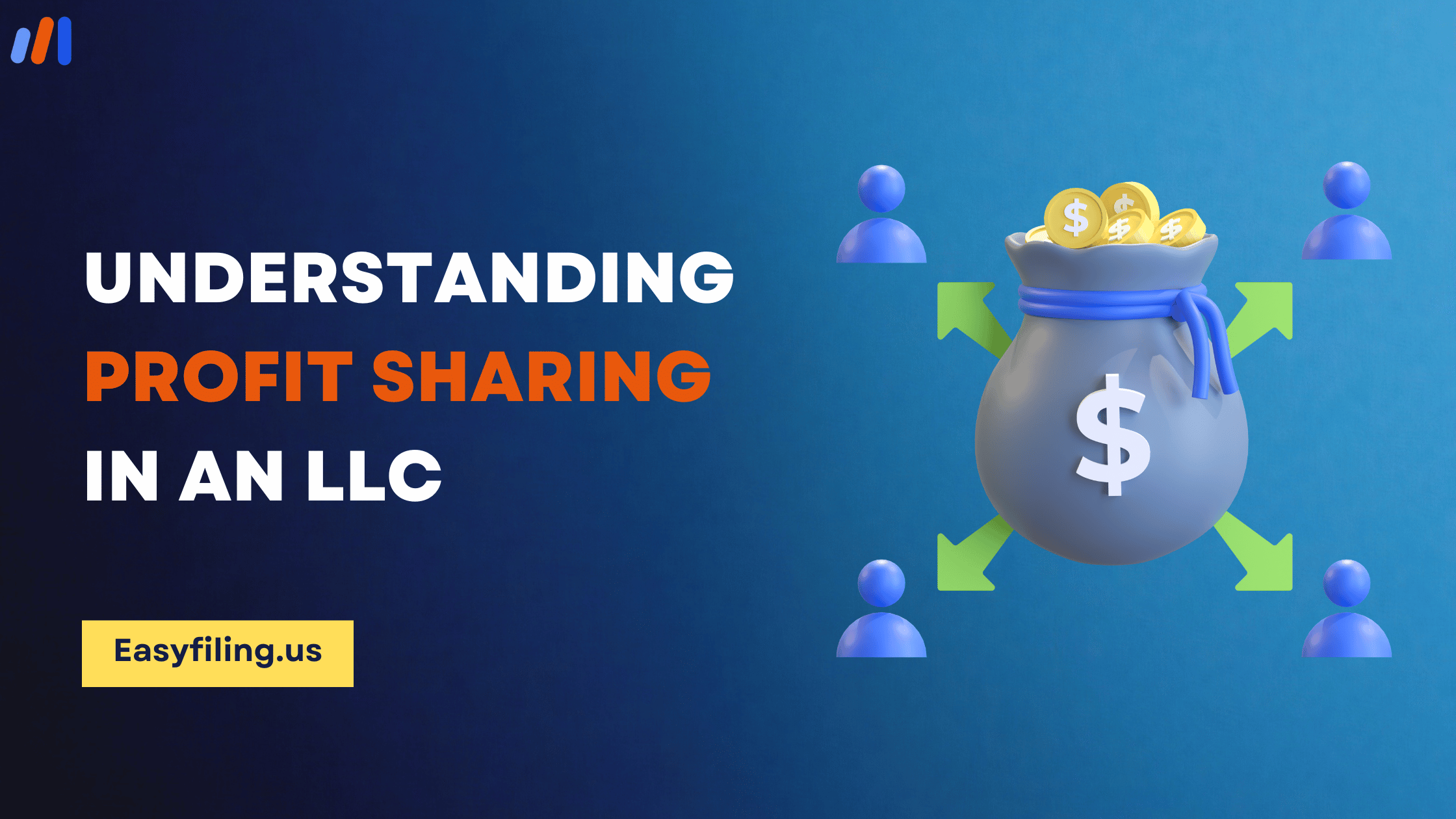 UNDERSTANDING
PROFIT SHARING
IN AN LLC

Easyfiling.us

$